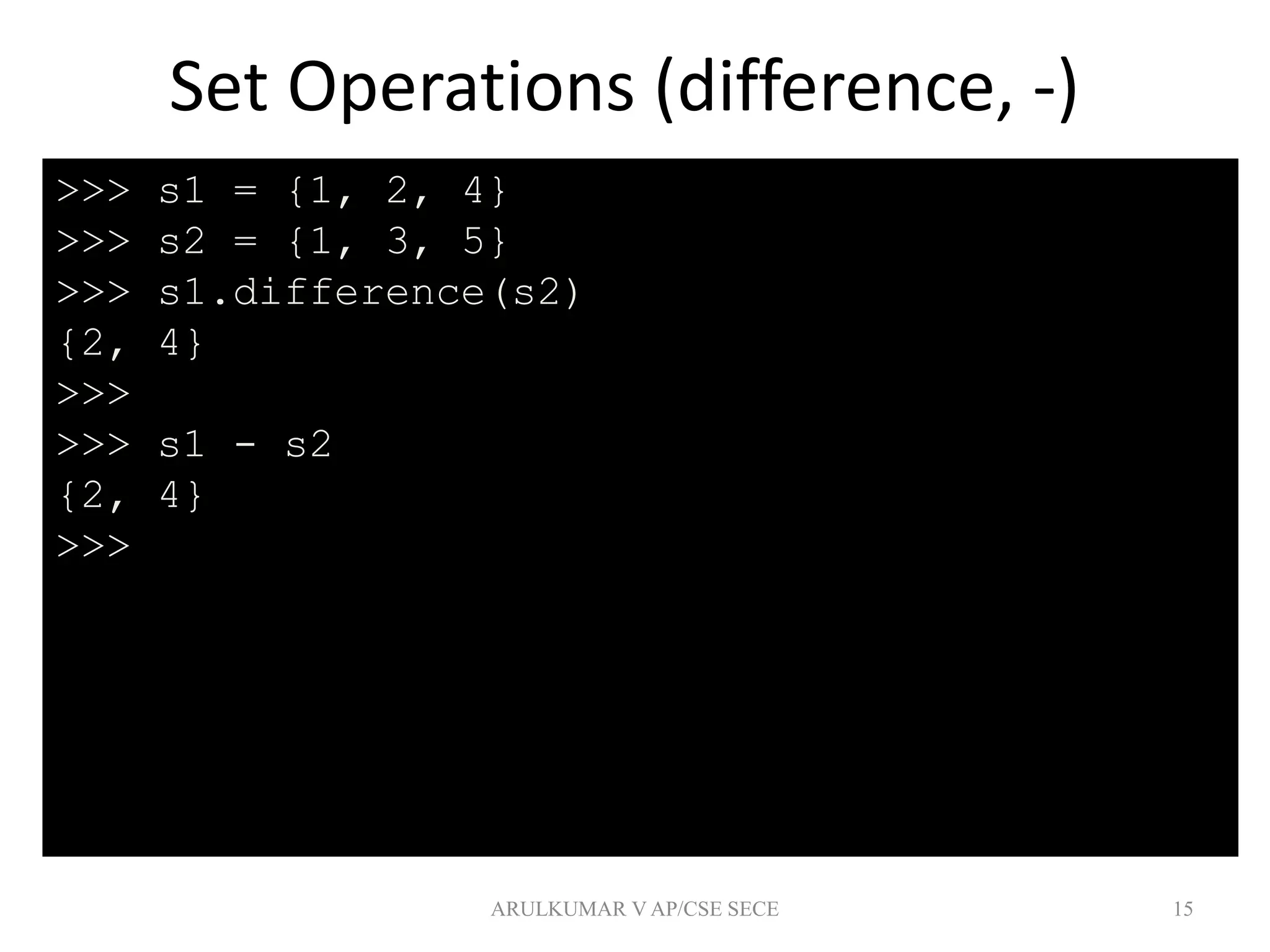 Set Operations (difference, -)

>>> s1 = {1, 2, 4}
>>> s2 = {1, 3, 5}
>>> s1.difference(s2)
{2, 4}
>>>
>>> s1 - s2
{2, 4}
>>>

ARULKUMAR V AP/CSE SECE

15